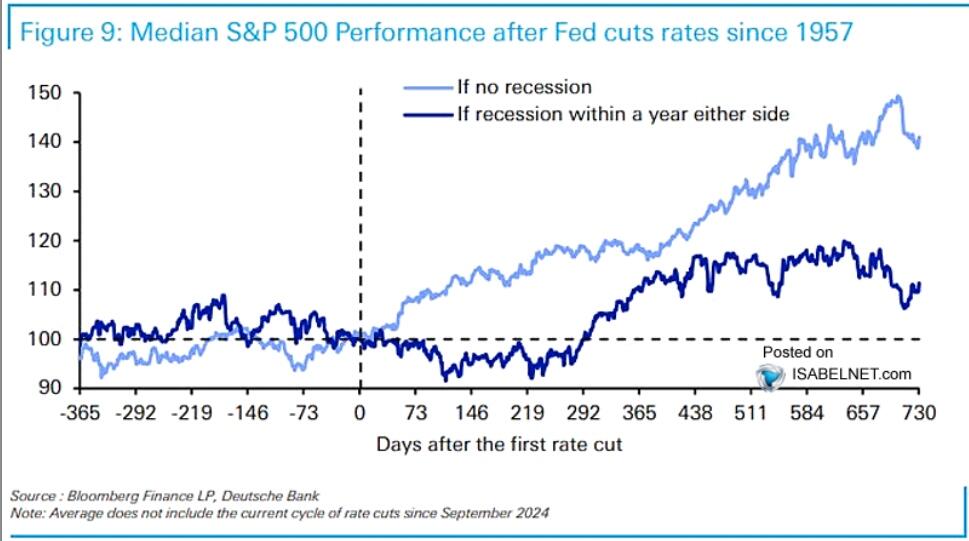 Figure 9: Median S&P 500 Performance after Fed cuts rates since 1957

If no recession
If recession within a year either side

150
140
130
120
110
100
90

-365 -292 -219 -146 -73 0 73 146 219 292 365 438 511 584 657 730

Days after the first rate cut

Posted on
ISABELNET.com

Source : Bloomberg Finance LP, Deutsche Bank
Note: Average does not include the current cycle of rate cuts since September 2024